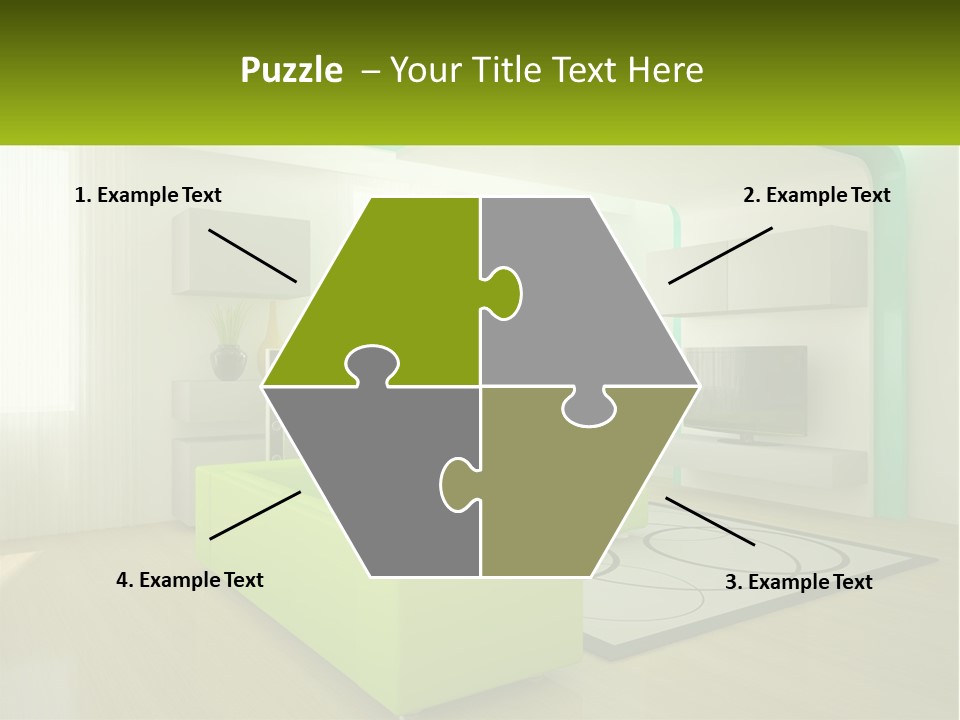 Puzzle – Your Title Text Here

1. Example Text

2. Example Text

4. Example Text

3. Example Text